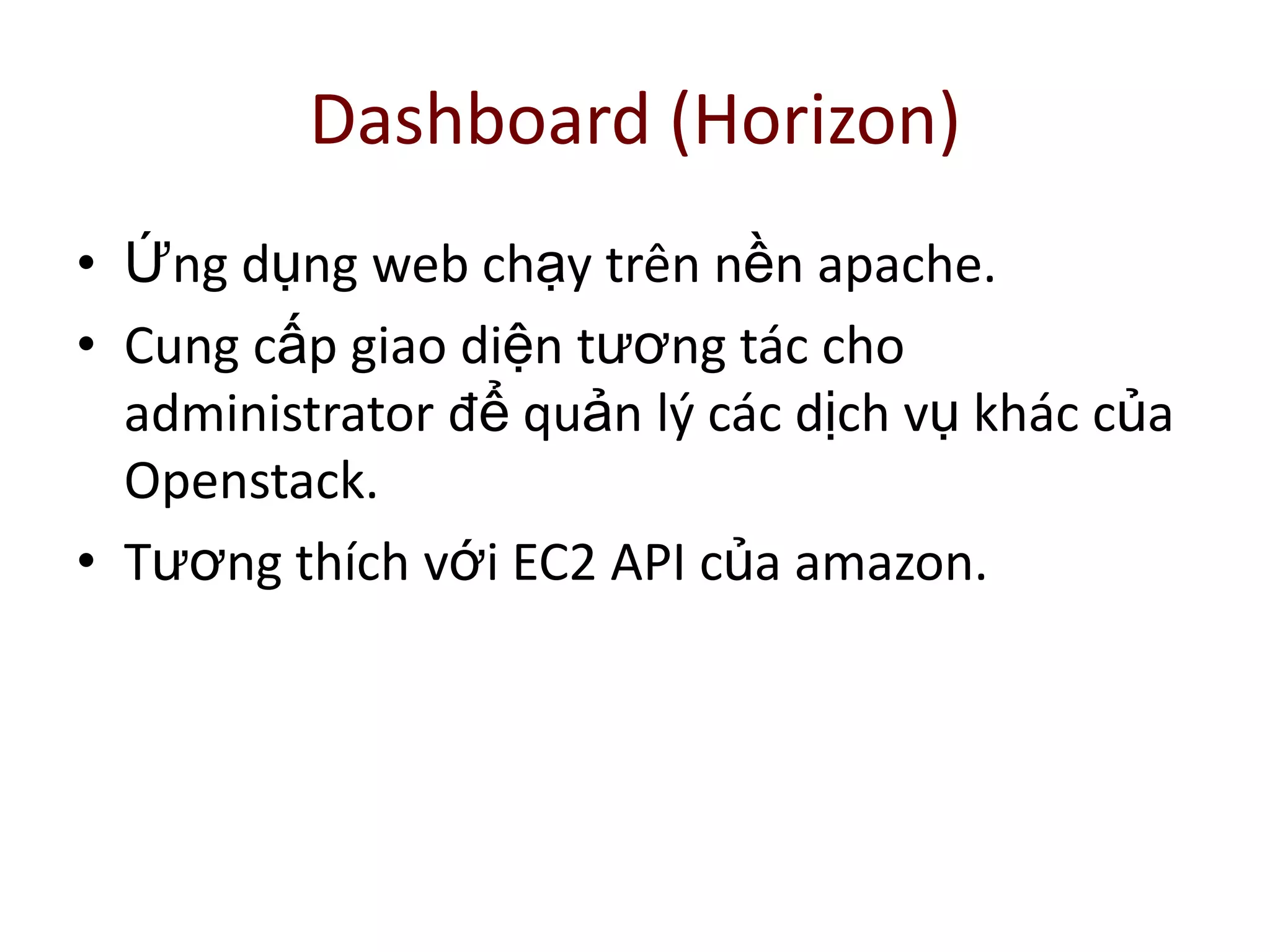 Dashboard (Horizon)

• Ứng dụng web chạy trên nền apache.
• Cung cấp giao diện tương tác cho administrator để quản lý các dịch vụ khác của Openstack.
• Tương thích với EC2 API của amazon.